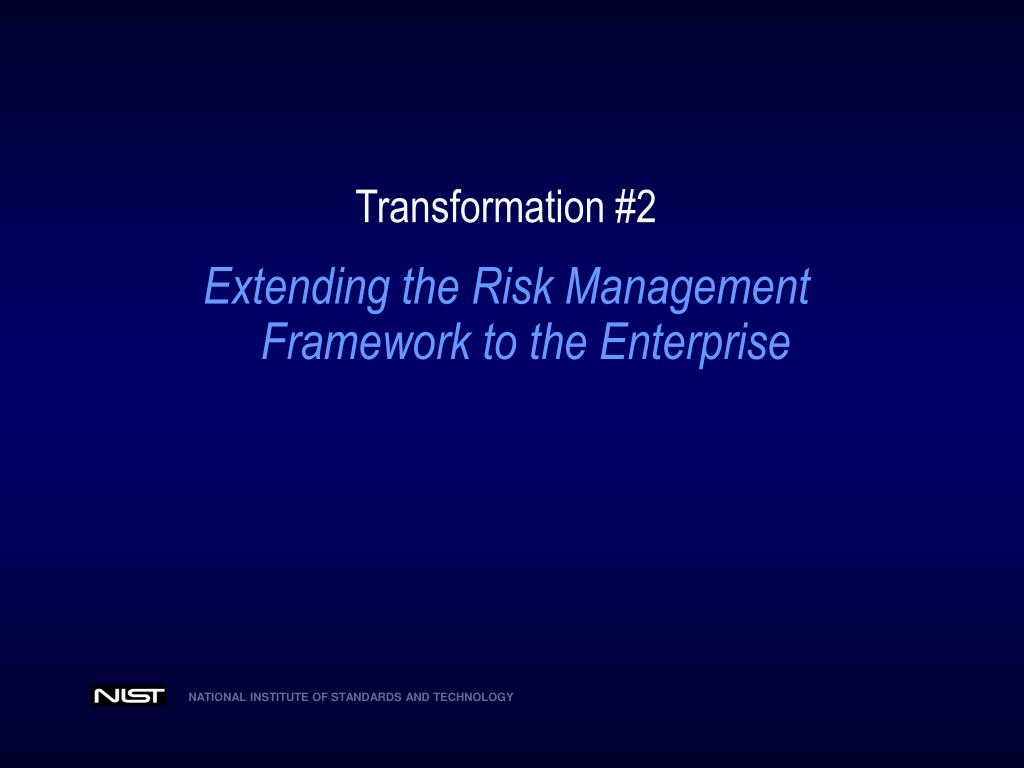 Transformation #2

Extending the Risk Management Framework to the Enterprise

NIST NATIONAL INSTITUTE OF STANDARDS AND TECHNOLOGY